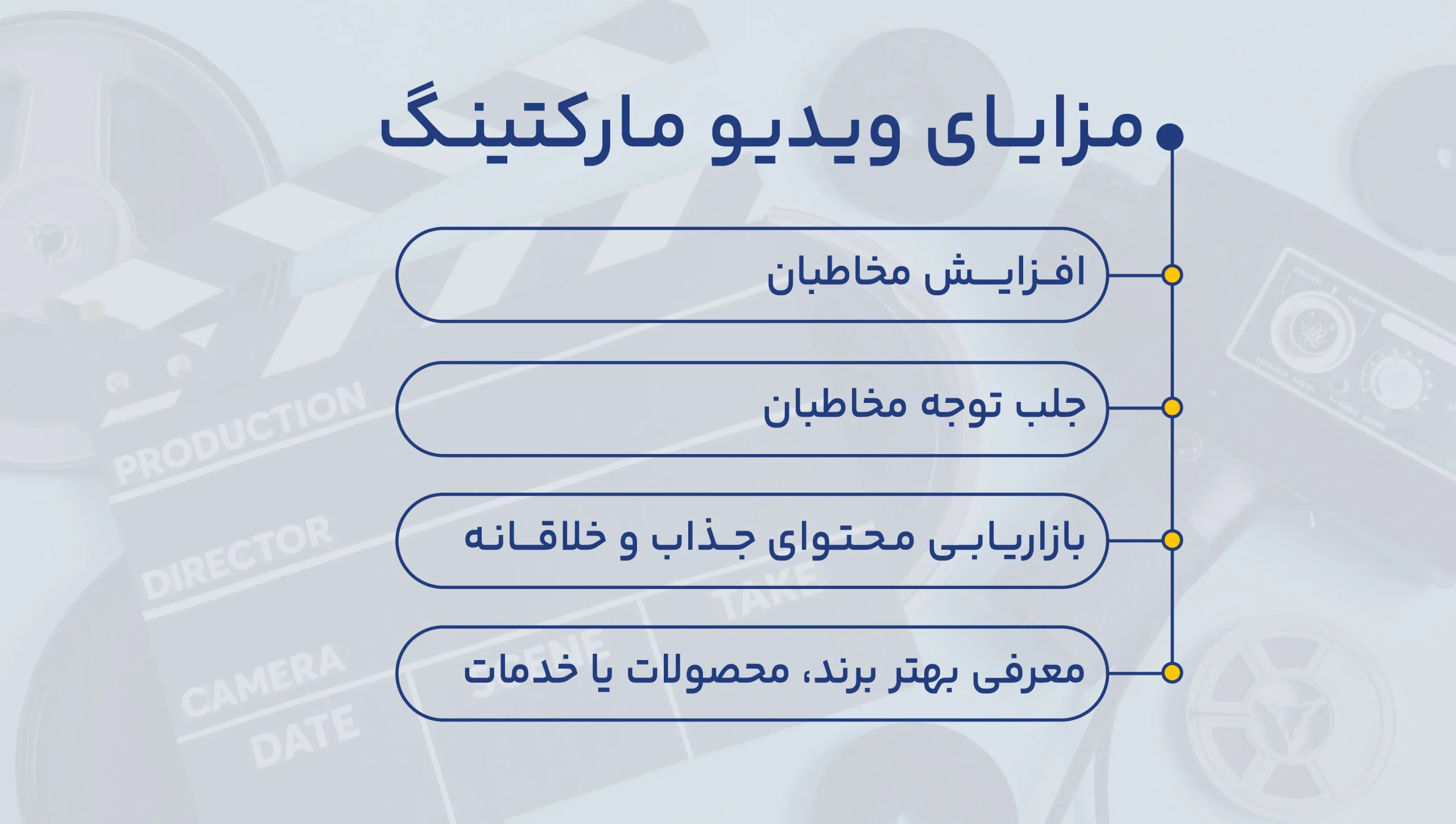 مزایای ویدیو مارکتینگ

افزایش مخاطبان

جلب توجه مخاطبان

بازاریابی محتوای جذاب و خلاقانه

معرفی بهتر برند، محصولات یا خدمات

PRODUCTION

DIRECTOR

CAMERA

DATE

SCENE

TAKE